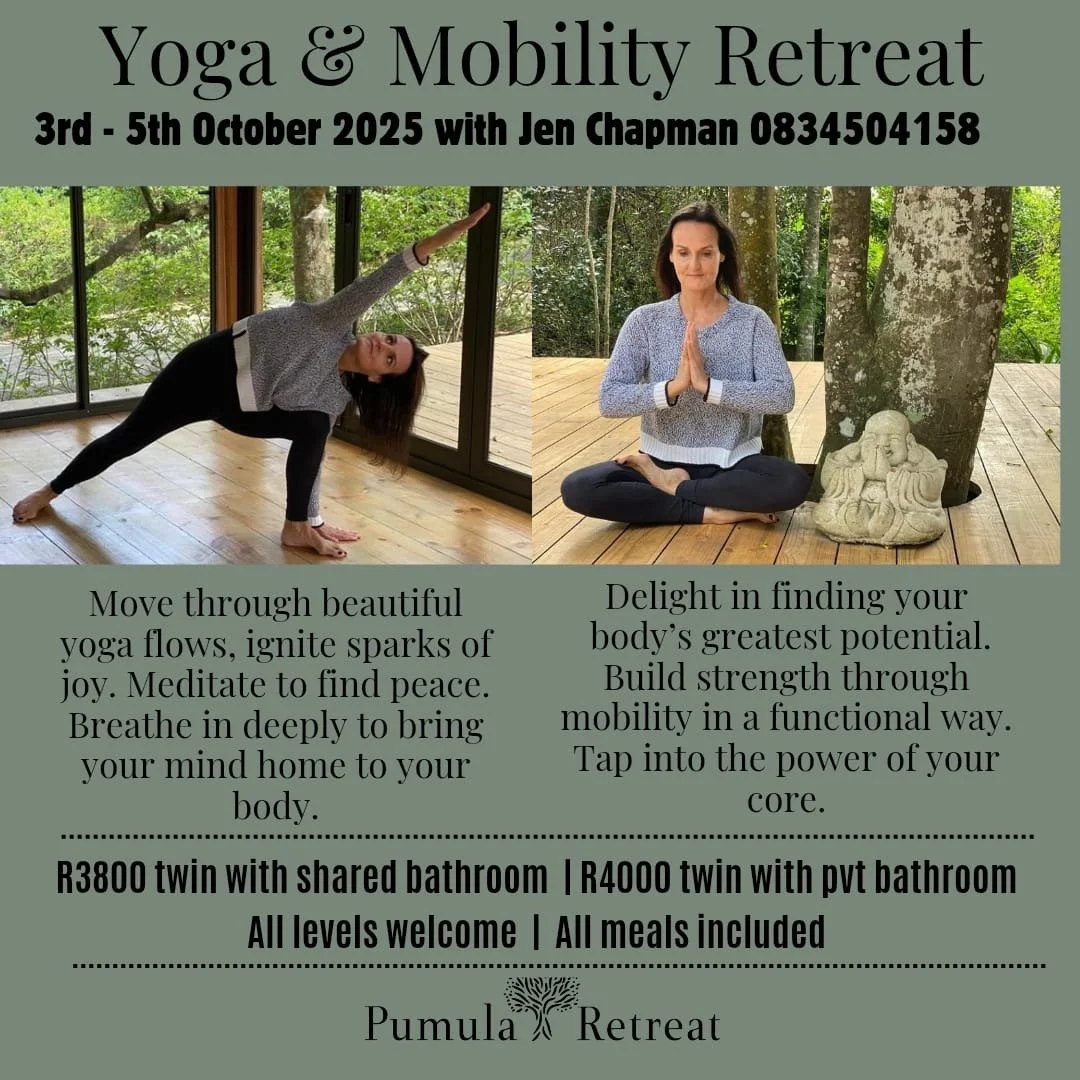 Yoga & Mobility Retreat

3rd - 5th October 2025 with Jen Chapman 0834504158

Move through beautiful yoga flows, ignite sparks of joy. Meditate to find peace. Breathe in deeply to bring your mind home to your body.

Delight in finding your body's greatest potential. Build strength through mobility in a functional way. Tap into the power of your core.

R3800 twin with shared bathroom | R4000 twin with pvt bathroom

All levels welcome | All meals included

Pumula Retreat